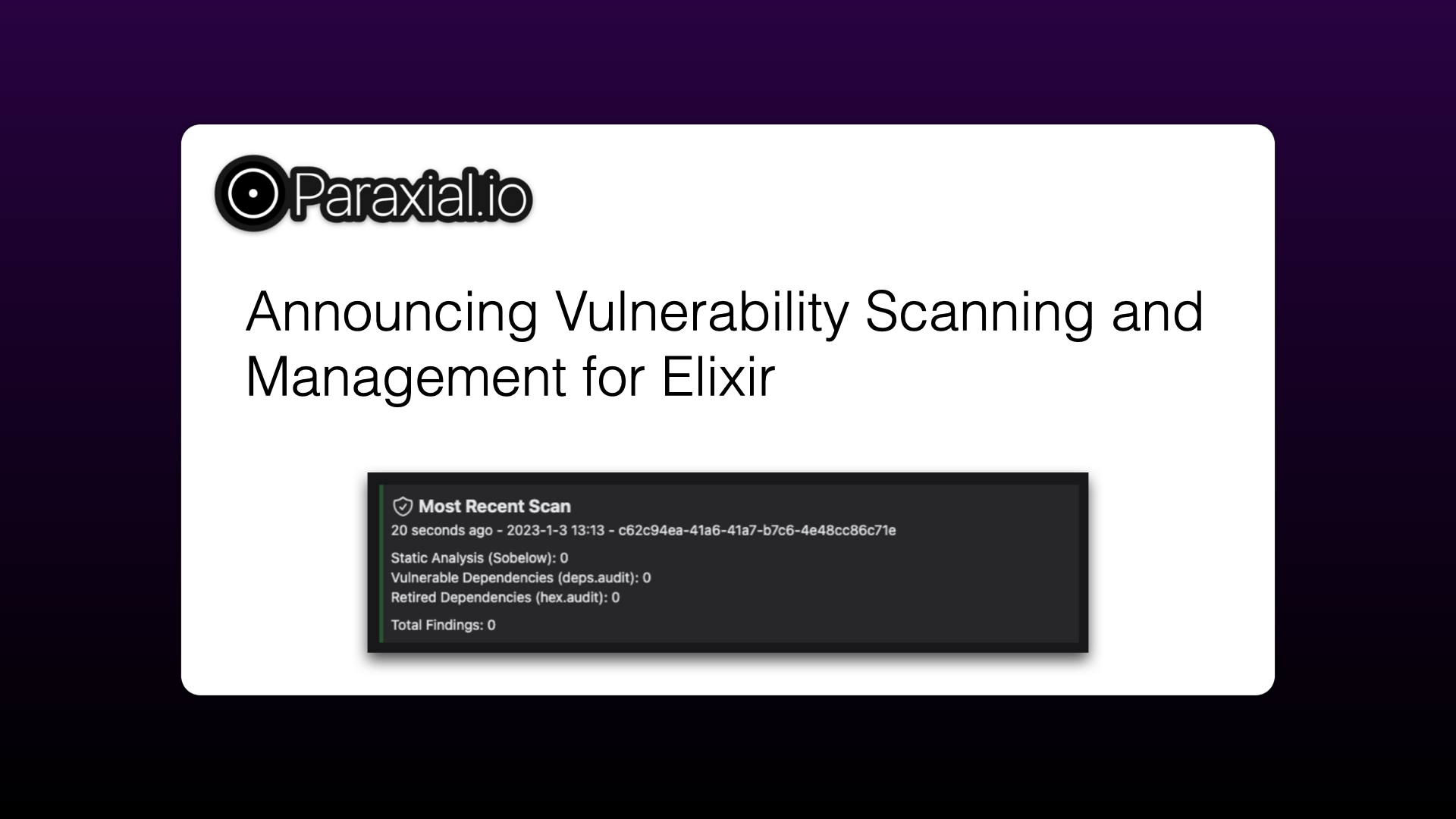 Paraxial.io

Announcing Vulnerability Scanning and Management for Elixir

Most Recent Scan
20 seconds ago - 2023-1-3 13:13 - c62c94ea-41a6-41a7-b7c6-4e48cc86c71e

Static Analysis (Sobelow): 0
Vulnerable Dependencies (deps.audit): 0
Retired Dependencies (hex.audit): 0

Total Findings: 0